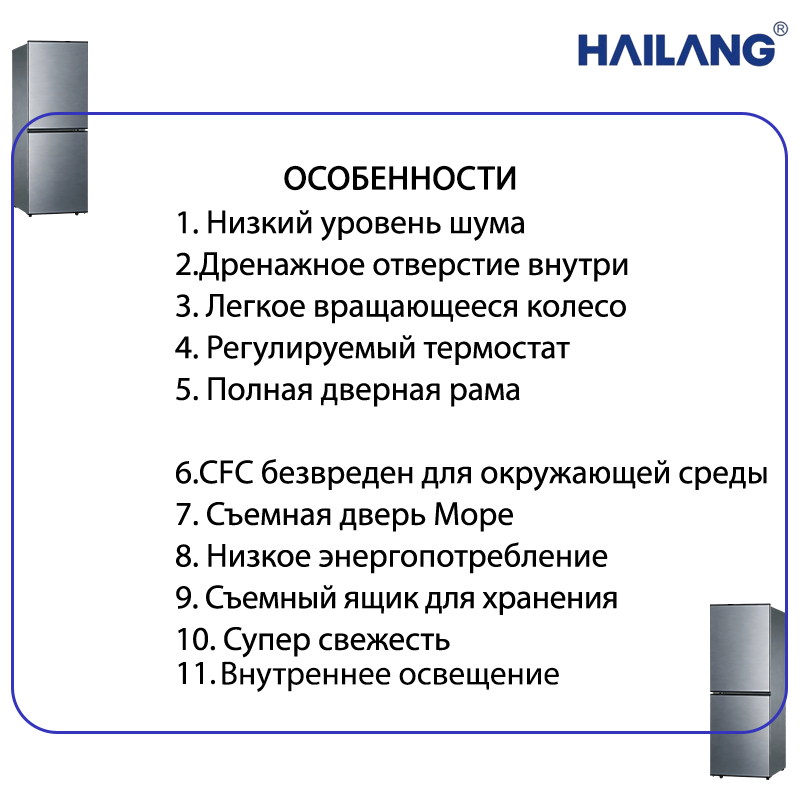 HAILANG®

ОСОБЕННОСТИ

1. Низкий уровень шума
2.Дренажное отверстие внутри
3. Легкое вращающееся колесо
4. Регулируемый термостат
5. Полная дверная рама

6.CFC безвреден для окружающей среды
7. Съемная дверь Море
8. Низкое энергопотребление
9. Съемный ящик для хранения
10. Супер свежесть
11. Внутреннее освещение